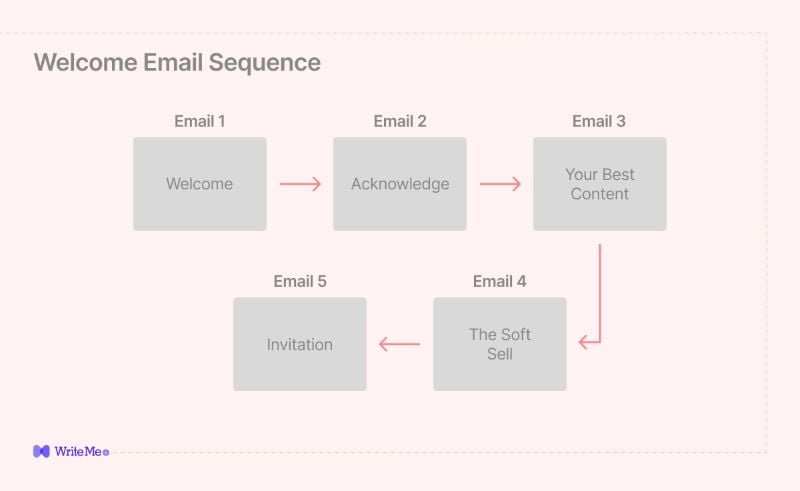 Welcome Email Sequence

Email 1

Welcome

Email 2

Acknowledge

Email 3

Your Best Content

Email 4

The Soft Sell

Email 5

Invitation

WriteMe